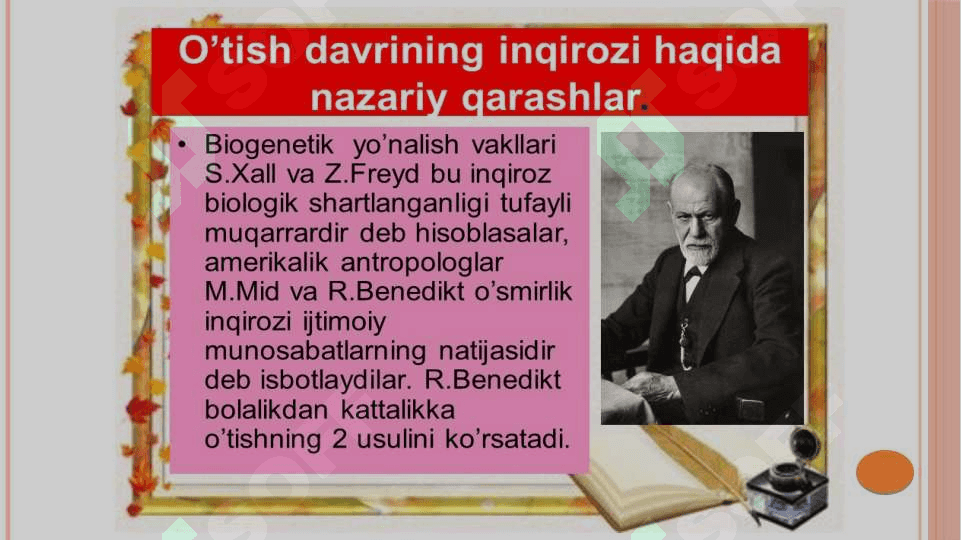 O’tish davrining inqirozi haqida nazariy qarashlar.

• Biogenetik yo’nalish vakllari S.Xall va Z.Freyd bu inqiroz biologik shartlanganligi tufayli muqarrardir deb hisoblasalar, amerikalik antropologlar M.Mid va R.Benedikt o’smirlik inqirozi ijtimoiy munosabatlarning natijasidir deb isbotlaydilar. R.Benedikt bolalikdan kattalikka o’tishning 2 usulini ko’rsatadi.